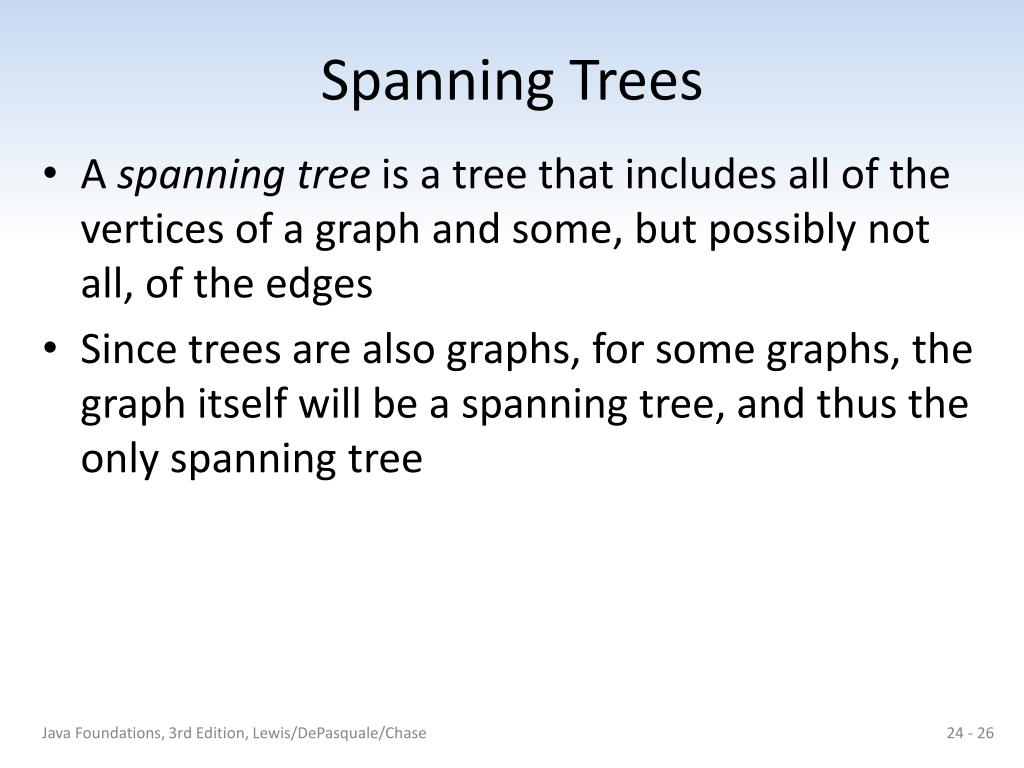 Spanning Trees

• A spanning tree is a tree that includes all of the vertices of a graph and some, but possibly not all, of the edges

• Since trees are also graphs, for some graphs, the graph itself will be a spanning tree, and thus the only spanning tree

Java Foundations, 3rd Edition, Lewis/DePasquale/Chase

24 - 26